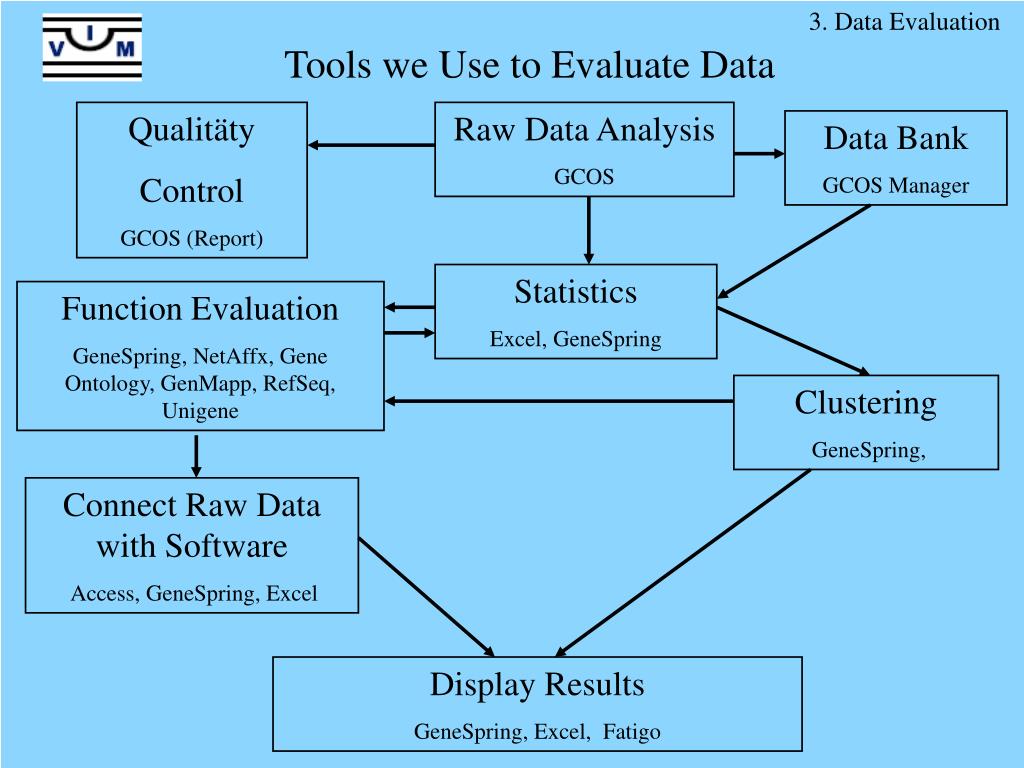 VIM

3. Data Evaluation

Tools we Use to Evaluate Data

Qualitäty Control
GCOS (Report)

Raw Data Analysis
GCOS

Data Bank
GCOS Manager

Function Evaluation
GeneSpring, NetAffx, Gene Ontology, GenMapp, RefSeq, Unigene

Statistics
Excel, GeneSpring

Clustering
GeneSpring,

Connect Raw Data with Software
Access, GeneSpring, Excel

Display Results
GeneSpring, Excel, Fatigo